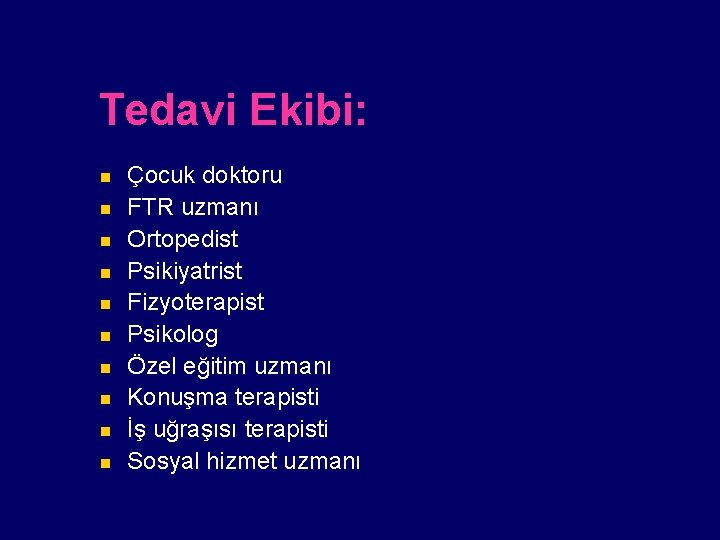 Tedavi Ekibi:

- Çocuk doktoru
- FTR uzmanı
- Ortopedist
- Psikiyatrist
- Fizyoterapist
- Psikolog
- Özel eğitim uzmanı
- Konuşma terapisti
- İş uğraşısı terapisti
- Sosyal hizmet uzmanı